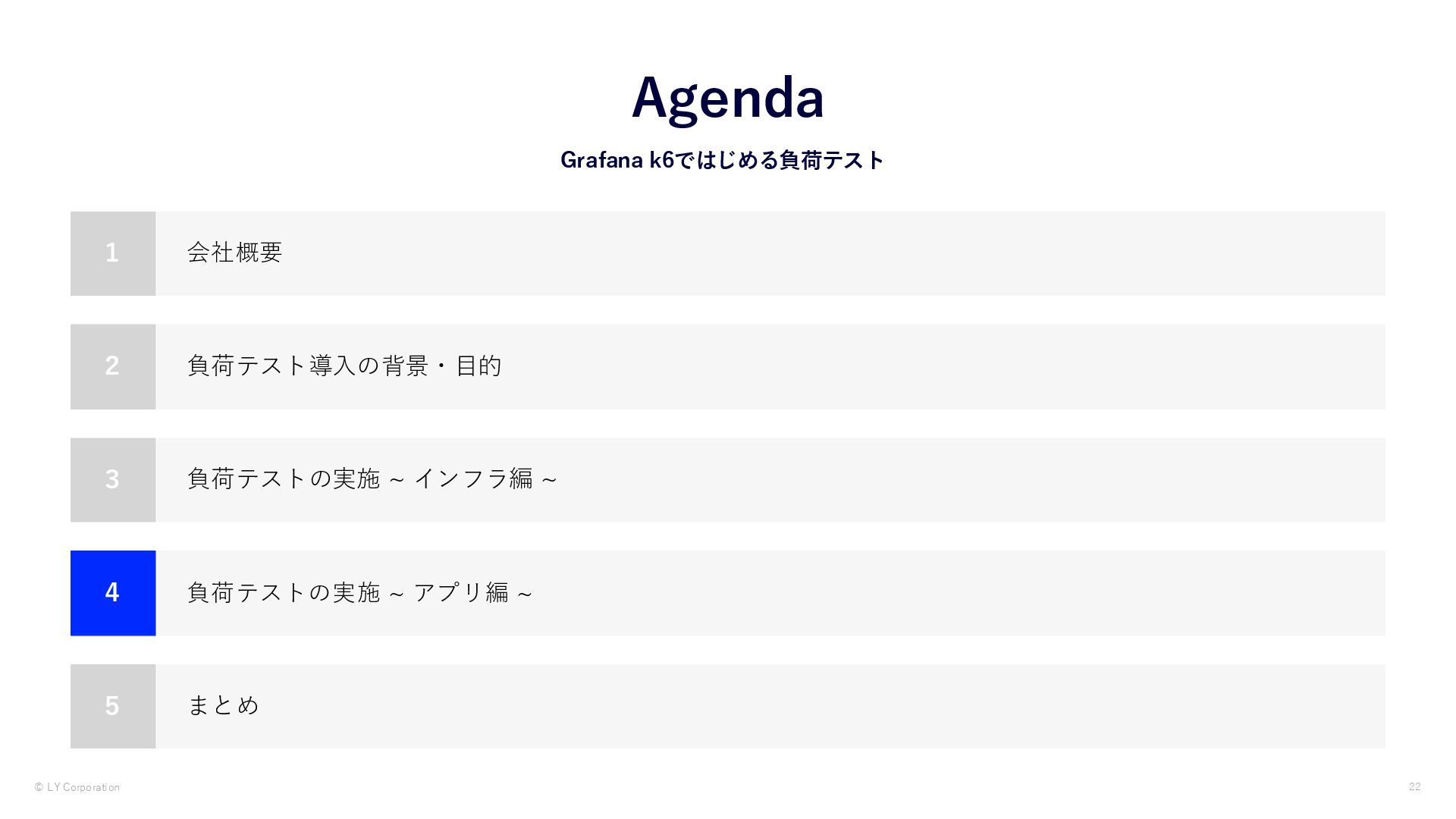 Agenda

Grafana k6ではじめる負荷テスト

1 会社概要

2 負荷テスト導入の背景・目的

3 負荷テストの実施 ~ インフラ編 ~

4 負荷テストの実施 ~ アプリ編 ~

5 まとめ

© LY Corporation

22